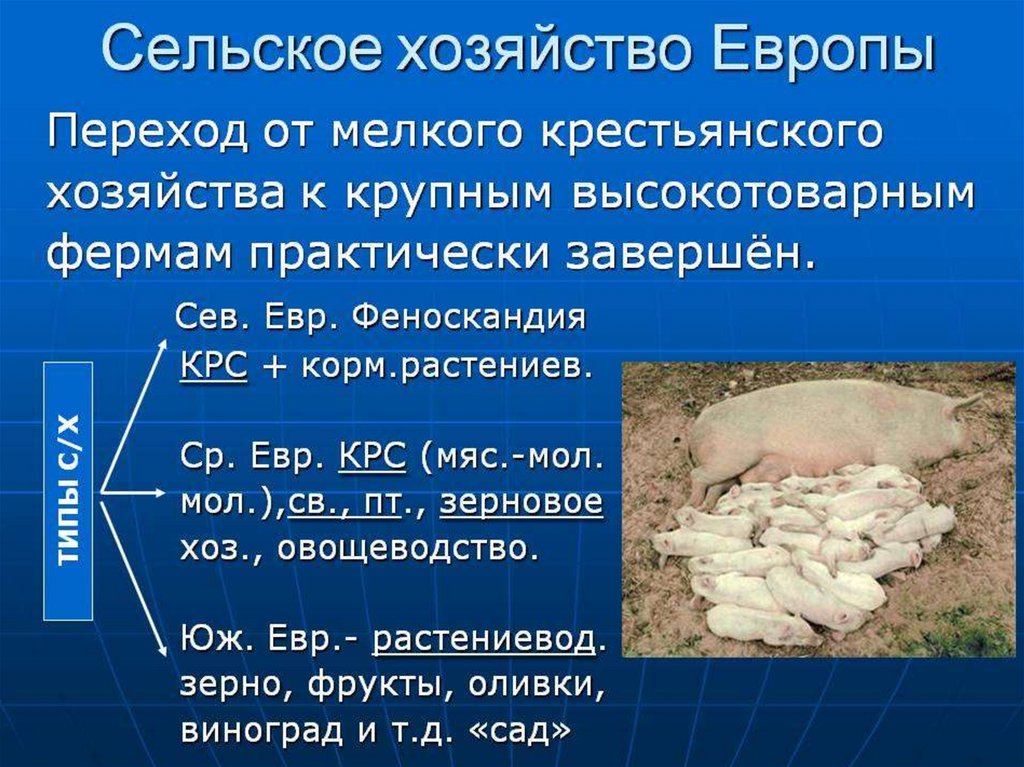 Сельское хозяйство Европы

Переход от мелкого крестьянского хозяйства к крупным высокотоварным фермам практически завершён.

ТИПЫ С/Х

Сев. Евр. Феноскандия КРС + корм.растениев.

Ср. Евр. КРС (мяс.-мол. мол.),св., пт., зерновое хоз., овощеводство.

Юж. Евр.- растениевод. зерно, фрукты, оливки, виноград и т.д. «сад»